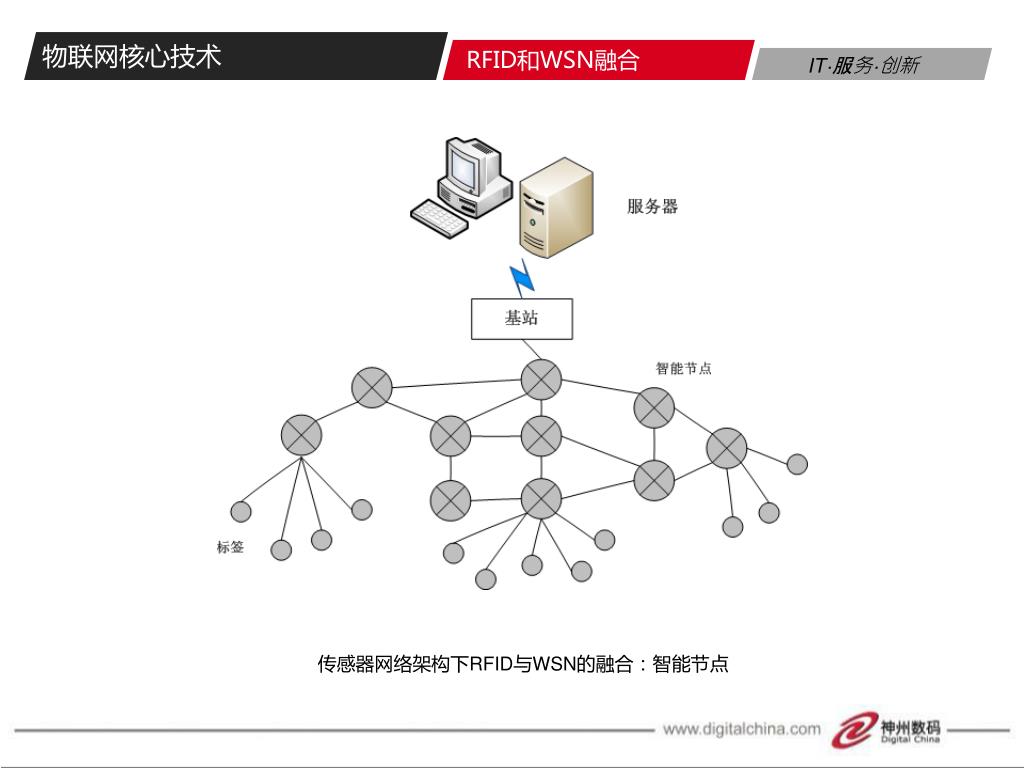 物联网核心技术

RFID和WSN融合

IT·服务·创新

服务器

基站

智能节点

标签

传感器网络架构下RFID与WSN的融合：智能节点

www.digitalchina.com

神州数码
Digital China